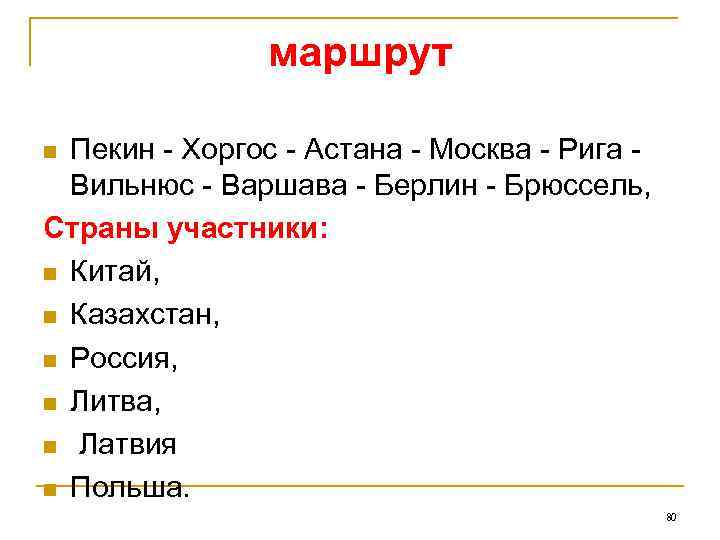 маршрут

Пекин - Хоргос - Астана - Москва - Рига - Вильнюс - Варшава - Берлин - Брюссель,

Страны участники:

Китай,

Казахстан,

Россия,

Литва,

Латвия

Польша.

80